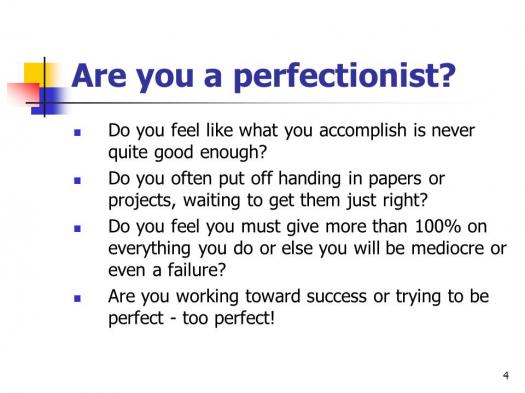 Are you a perfectionist?

- Do you feel like what you accomplish is never quite good enough?
- Do you often put off handing in papers or projects, waiting to get them just right?
- Do you feel you must give more than 100% on everything you do or else you will be mediocre or even a failure?
- Are you working toward success or trying to be perfect - too perfect!

4